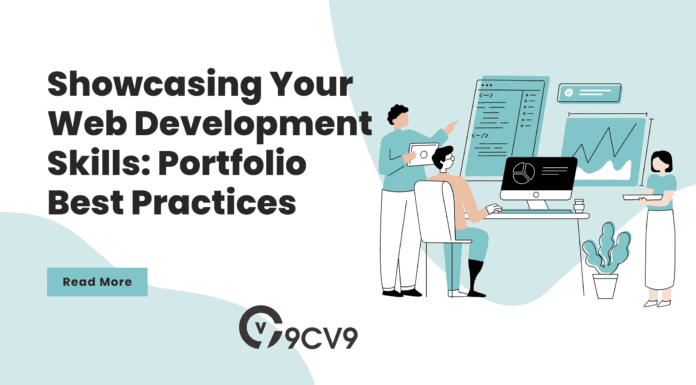 Showcasing Your Web Development Skills: Portfolio Best Practices

Read More

9CV9